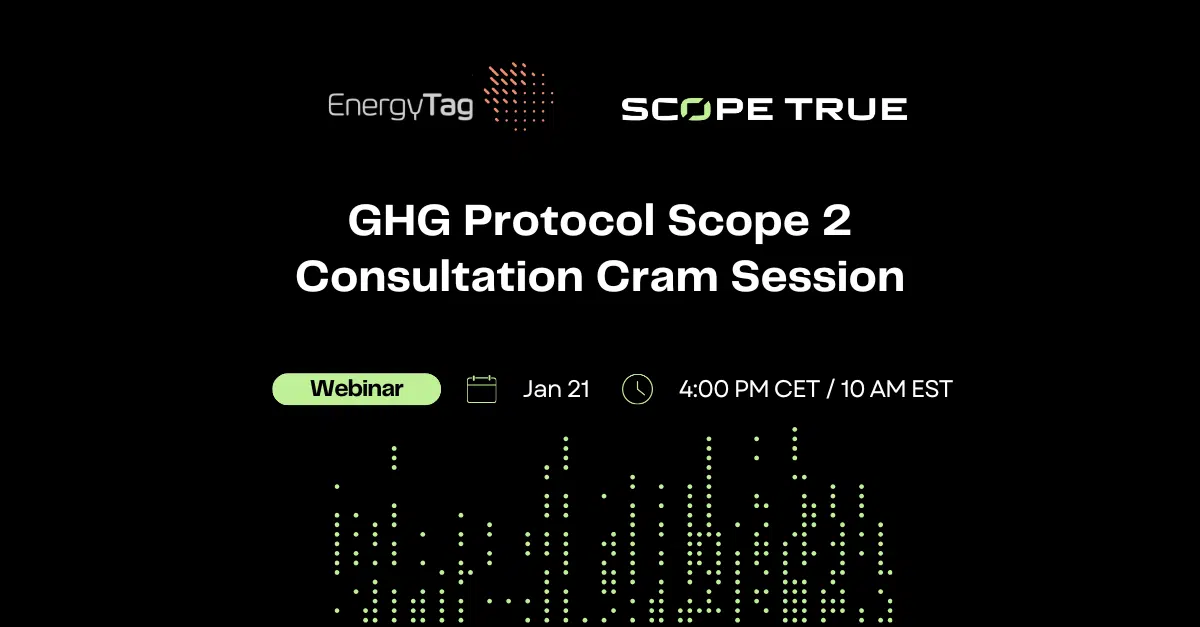 EnergyTag

SCOPE TRUE

GHG Protocol Scope 2 Consultation Cram Session

Webinar

Jan 21

4:00 PM CET / 10 AM EST